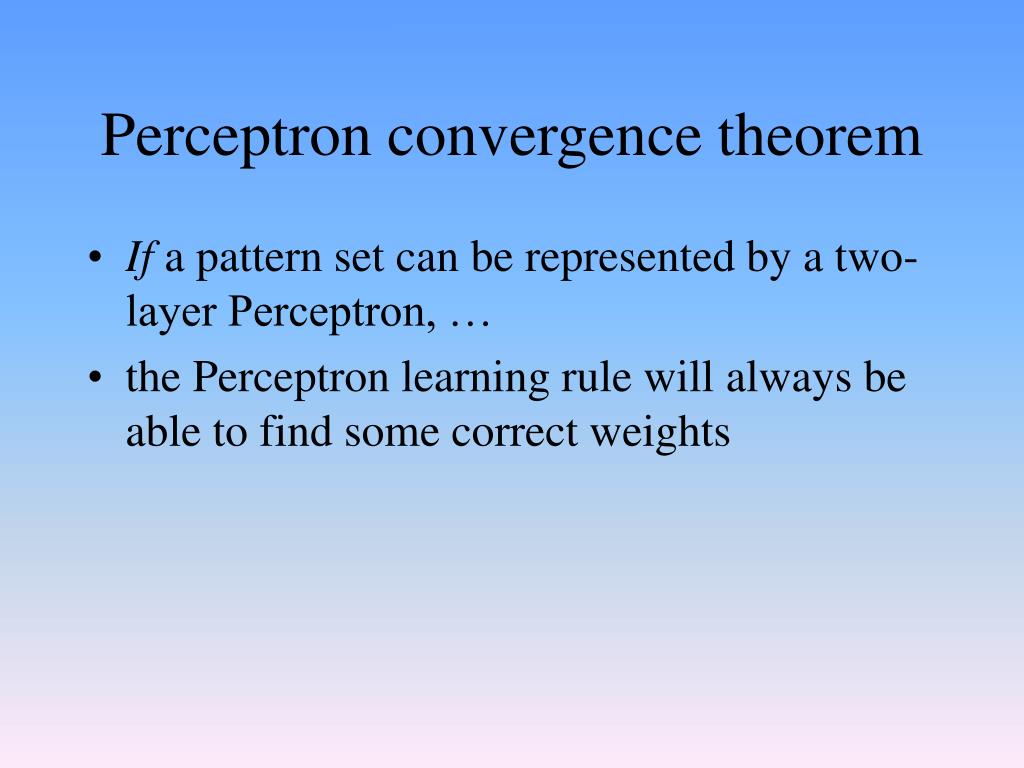 Perceptron convergence theorem

• If a pattern set can be represented by a two-layer Perceptron, …
• the Perceptron learning rule will always be able to find some correct weights